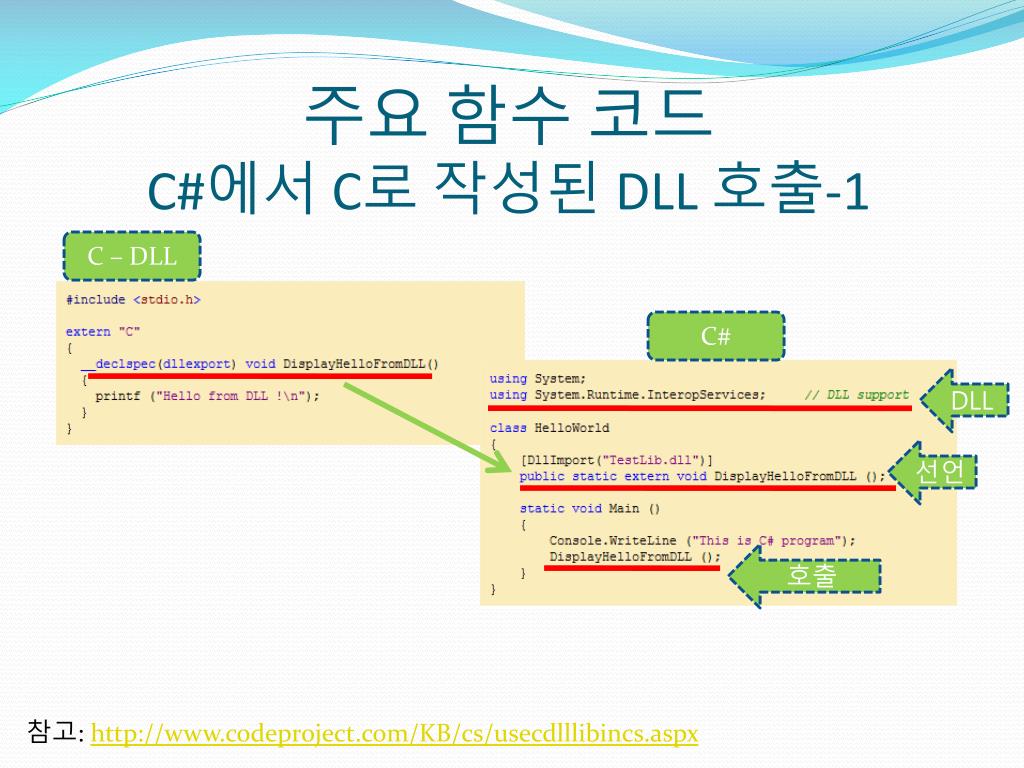 주요 함수 코드
C#에서 C로 작성된 DLL 호출-1

C – DLL

#include <stdio.h>

extern "C"
{
  __declspec(dllexport) void DisplayHelloFromDLL()
  {
    printf ("Hello from DLL !\n");
  }
}

C#

using System;
using System.Runtime.InteropServices;     // DLL support

class HelloWorld
{
    [DllImport("TestLib.dll")]
    public static extern void DisplayHelloFromDLL ();

    static void Main ()
    {
        Console.WriteLine ("This is C# program");
        DisplayHelloFromDLL ();
    }
}

DLL

선언

호출

참고: http://www.codeproject.com/KB/cs/usecdlllibincs.aspx